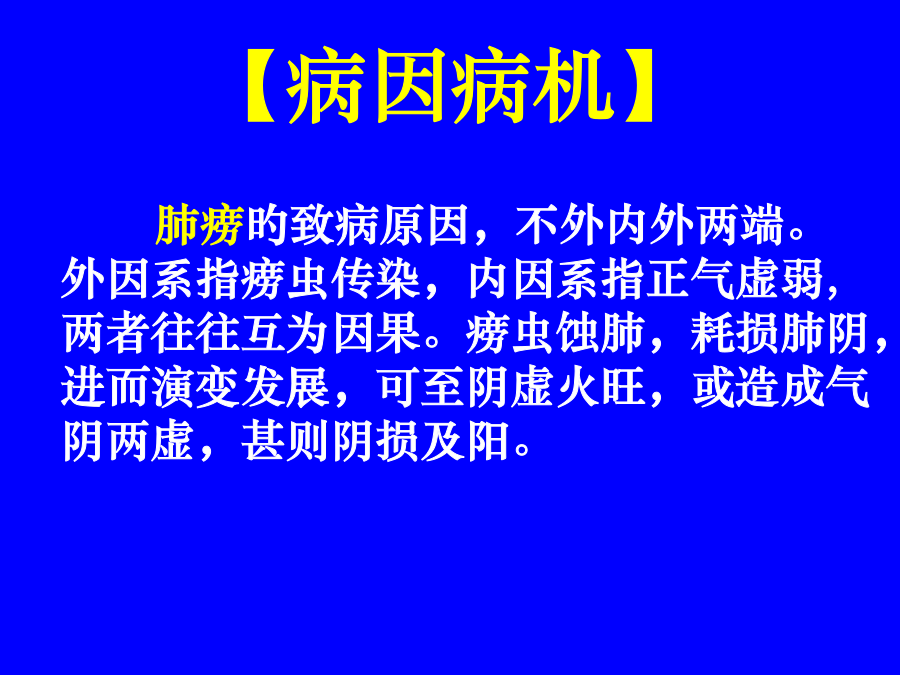 【病因病机】

肺痨的致病原因，不外内外两端。外因系指痨虫传染，内因系指正气虚弱，两者往往互为因果。痨虫蚀肺，耗损肺阴，进而演变发展，可至阴虚火旺，或造成气阴两虚，甚则阴损及阳。